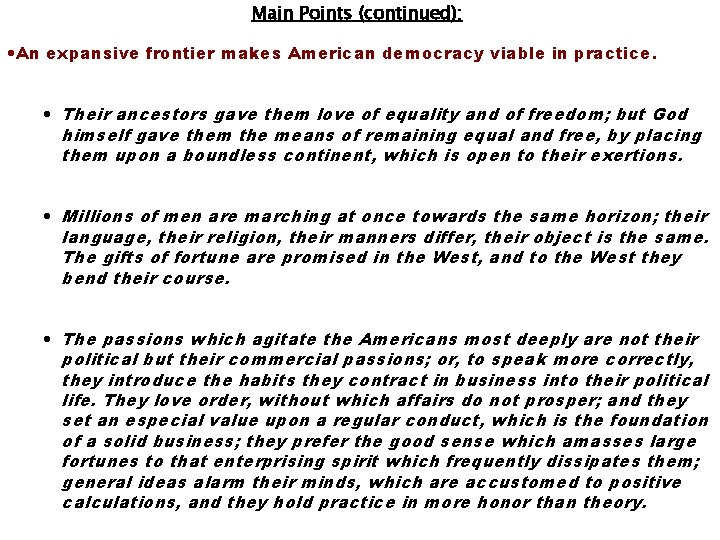 Main Points (continued):

•An expansive frontier makes American democracy viable in practice.

• Their ancestors gave them love of equality and of freedom; but God himself gave them the means of remaining equal and free, by placing them upon a boundless continent, which is open to their exertions.

• Millions of men are marching at once towards the same horizon; their language, their religion, their manners differ, their object is the same. The gifts of fortune are promised in the West, and to the West they bend their course.

• The passions which agitate the Americans most deeply are not their political but their commercial passions; or, to speak more correctly, they introduce the habits they contract in business into their political life. They love order, without which affairs do not prosper; and they set an especial value upon a regular conduct, which is the foundation of a solid business; they prefer the good sense which amasses large fortunes to that enterprising spirit which frequently dissipates them; general ideas alarm their minds, which are accustomed to positive calculations, and they hold practice in more honor than theory.